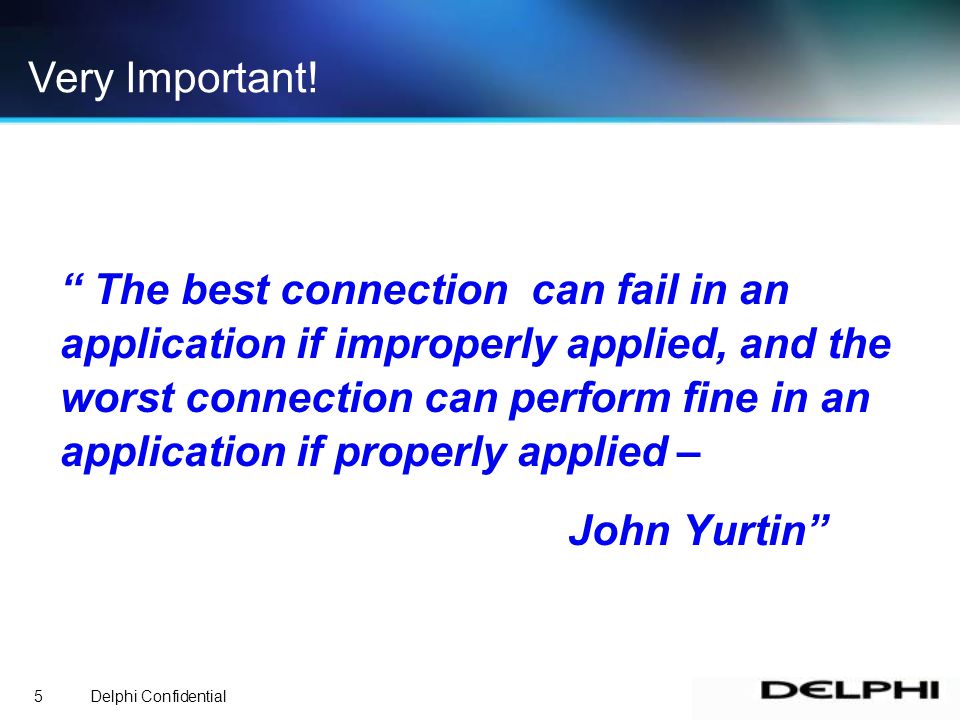 Very Important!

“ The best connection can fail in an application if improperly applied, and the worst connection can perform fine in an application if properly applied –

John Yurtin”

5 Delphi Confidential

DELPHI